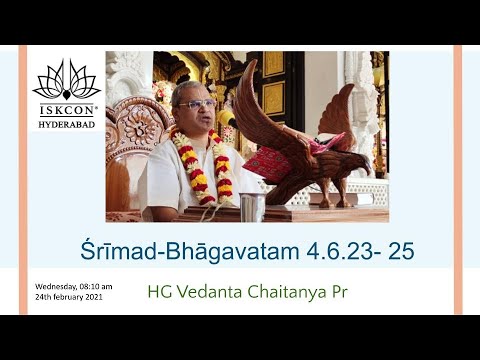 ISKCON®
HYDERABAD

Śrīmad-Bhāgavatam 4.6.23- 25

Wednesday, 08:10 am
24th february 2021

HG Vedanta Chaitanya Pr